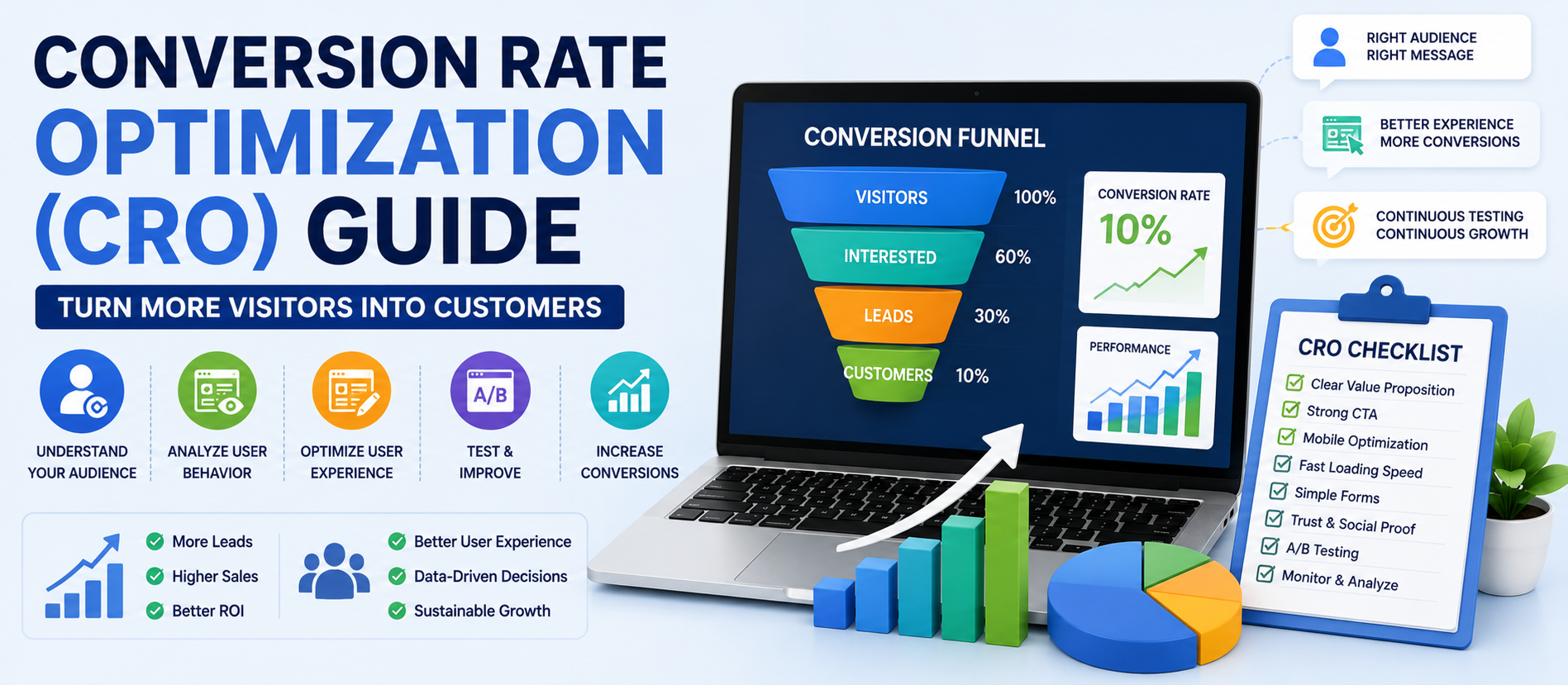 CONVERSION RATE OPTIMIZATION (CRO) GUIDE

TURN MORE VISITORS INTO CUSTOMERS

UNDERSTAND YOUR AUDIENCE

ANALYZE USER BEHAVIOR

OPTIMIZE USER EXPERIENCE

A/B

TEST & IMPROVE

INCREASE CONVERSIONS

More Leads
Higher Sales
Better ROI

Better User Experience
Data-Driven Decisions
Sustainable Growth

CONVERSION FUNNEL

VISITORS 100%
INTERESTED 60%
LEADS 30%
CUSTOMERS 10%

CONVERSION RATE
10%

PERFORMANCE

RIGHT AUDIENCE
RIGHT MESSAGE

BETTER EXPERIENCE
MORE CONVERSIONS

CONTINUOUS TESTING
CONTINUOUS GROWTH

CRO CHECKLIST
Clear Value Proposition
Strong CTA
Mobile Optimization
Fast Loading Speed
Simple Forms
Trust & Social Proof
A/B Testing
Monitor & Analyze